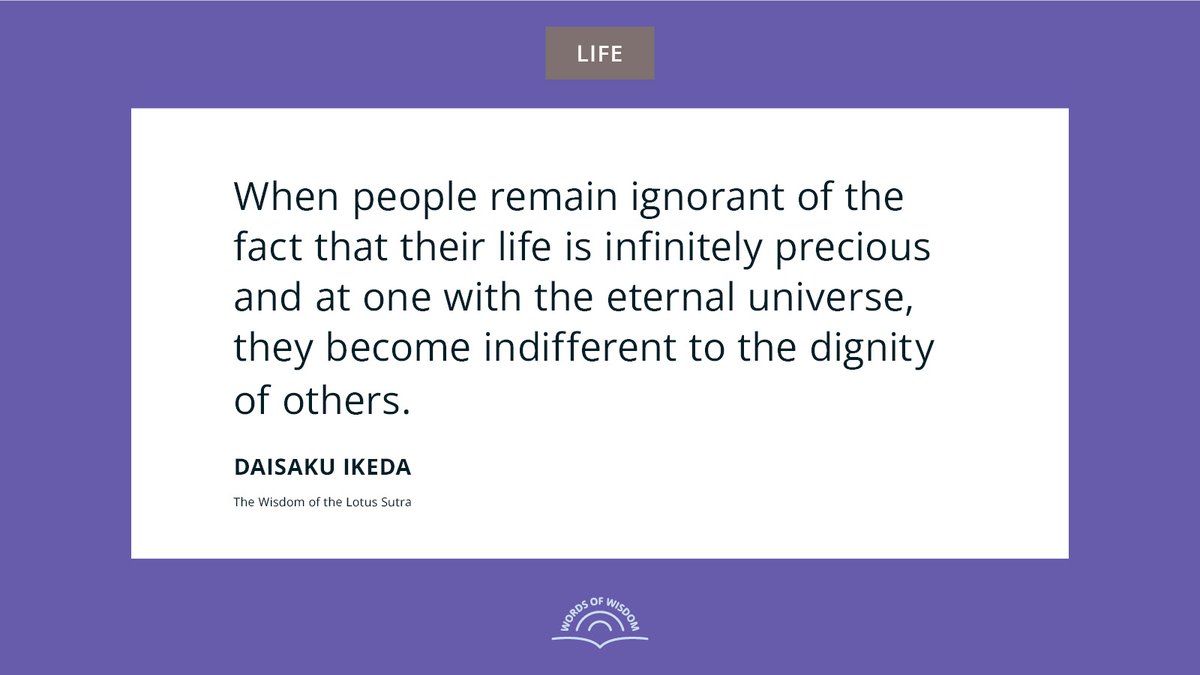 LIFE

When people remain ignorant of the fact that their life is infinitely precious and at one with the eternal universe, they become indifferent to the dignity of others.

DAISAKU IKEDA

The Wisdom of the Lotus Sutra

WORDS OF WISDOM